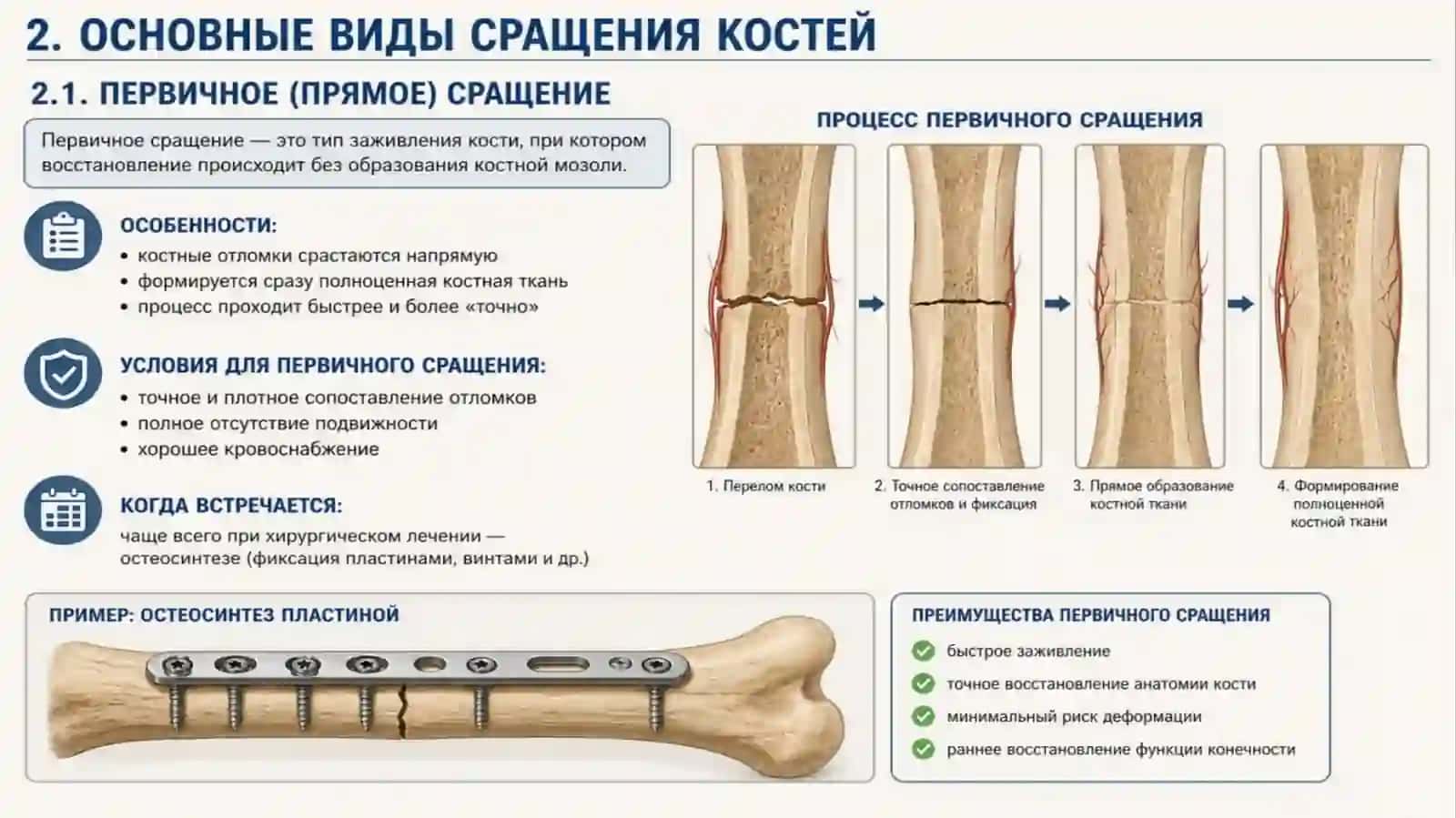 2. ОСНОВНЫЕ ВИДЫ СРАЩЕНИЯ КОСТЕЙ

2.1. ПЕРВИЧНОЕ (ПРЯМОЕ) СРАЩЕНИЕ

Первичное сращение — это тип заживления кости, при котором восстановление происходит без образования костной мозоли.

ОСОБЕННОСТИ:
• костные отломки срастаются напрямую
• формируется сразу полноценная костная ткань
• процесс проходит быстрее и более «точно»

УСЛОВИЯ ДЛЯ ПЕРВИЧНОГО СРАЩЕНИЯ:
• точное и плотное сопоставление отломков
• полное отсутствие подвижности
• хорошее кровоснабжение

КОГДА ВСТРЕЧАЕТСЯ:
чаще всего при хирургическом лечении — остеосинтезе (фиксация пластинами, винтами и др.)

ПРОЦЕСС ПЕРВИЧНОГО СРАЩЕНИЯ

1. Перелом кости

2. Точное сопоставление отломков и фиксация

3. Прямое образование костной ткани

4. Формирование полноценной костной ткани

ПРИМЕР: ОСТЕОСИНТЕЗ ПЛАСТИНОЙ

ПРЕИМУЩЕСТВА ПЕРВИЧНОГО СРАЩЕНИЯ
быстрое заживление
точное восстановление анатомии кости
минимальный риск деформации
раннее восстановление функции конечности